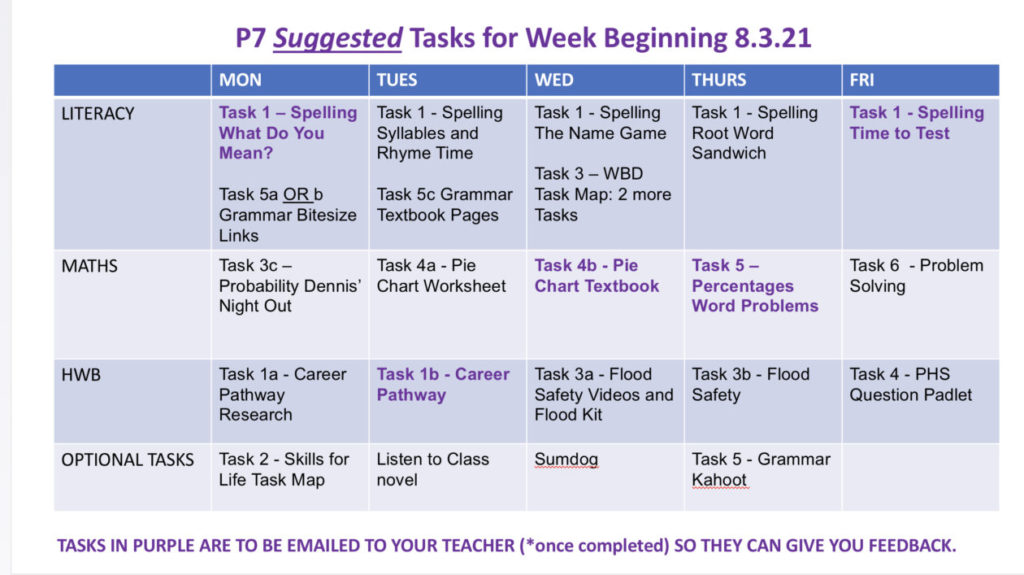 P7 Suggested Tasks for Week Beginning 8.3.21

| | MON | TUES | WED | THURS | FRI |
|---|---|---|---|---|---|
| LITERACY | Task 1 – Spelling What Do You Mean? Task 5a OR b Grammar Bitesize Links | Task 1 - Spelling Syllables and Rhyme Time Task 5c Grammar Textbook Pages | Task 1 - Spelling The Name Game Task 3 – WBD Task Map: 2 more Tasks | Task 1 - Spelling Root Word Sandwich | Task 1 - Spelling Time to Test |
| MATHS | Task 3c – Probability Dennis' Night Out | Task 4a - Pie Chart Worksheet | Task 4b - Pie Chart Textbook | Task 5 – Percentages Word Problems | Task 6 - Problem Solving |
| HWB | Task 1a - Career Pathway Research | Task 1b - Career Pathway | Task 3a - Flood Safety Videos and Flood Kit | Task 3b - Flood Safety | Task 4 - PHS Question Padlet |
| OPTIONAL TASKS | Task 2 - Skills for Life Task Map | Listen to Class novel | Sumdog | Task 5 - Grammar Kahoot | |

TASKS IN PURPLE ARE TO BE EMAILED TO YOUR TEACHER (*once completed) SO THEY CAN GIVE YOU FEEDBACK.